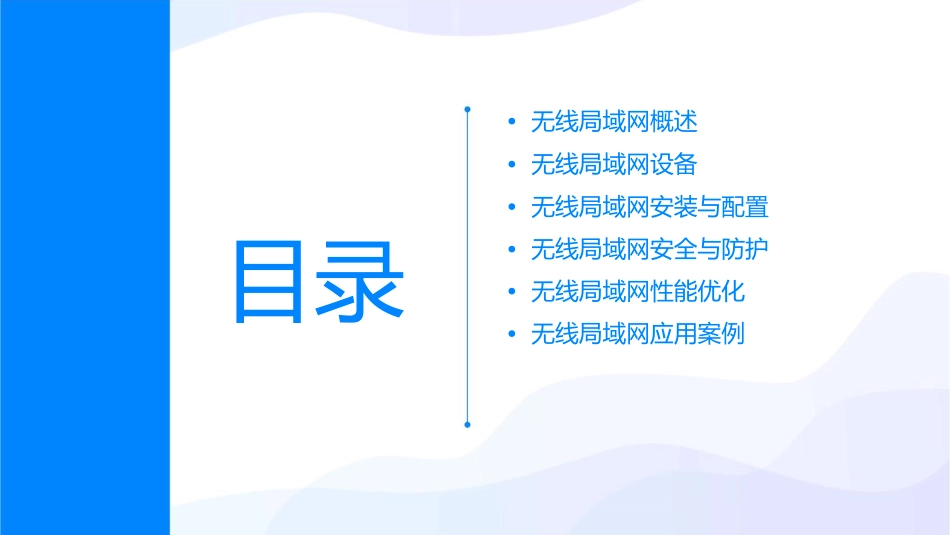 目录

• 无线局域网概述
• 无线局域网设备
• 无线局域网安装与配置
• 无线局域网安全与防护
• 无线局域网性能优化
• 无线局域网应用案例